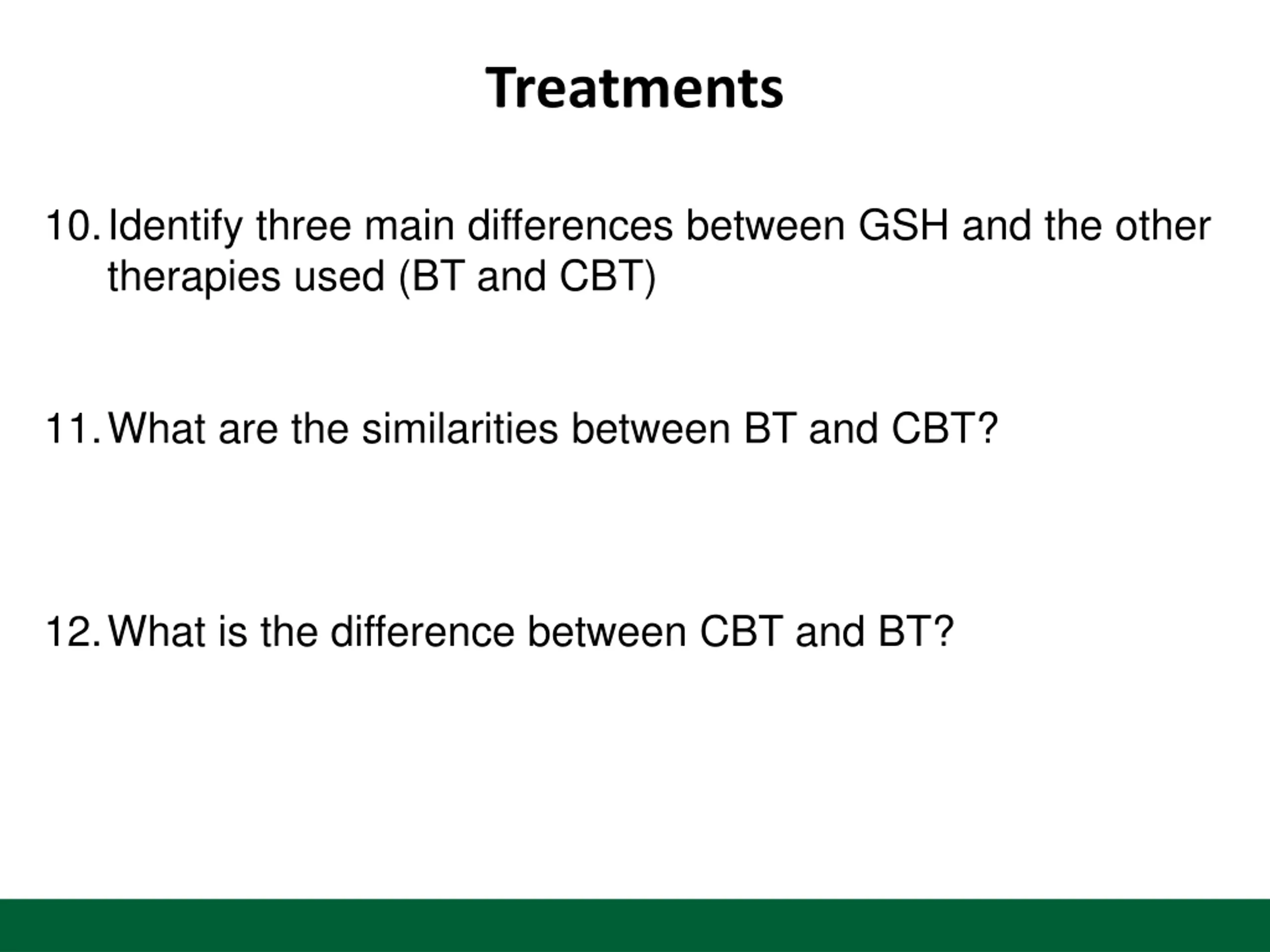 Treatments

10. Identify three main differences between GSH and the other therapies used (BT and CBT)

11. What are the similarities between BT and CBT?

12. What is the difference between CBT and BT?